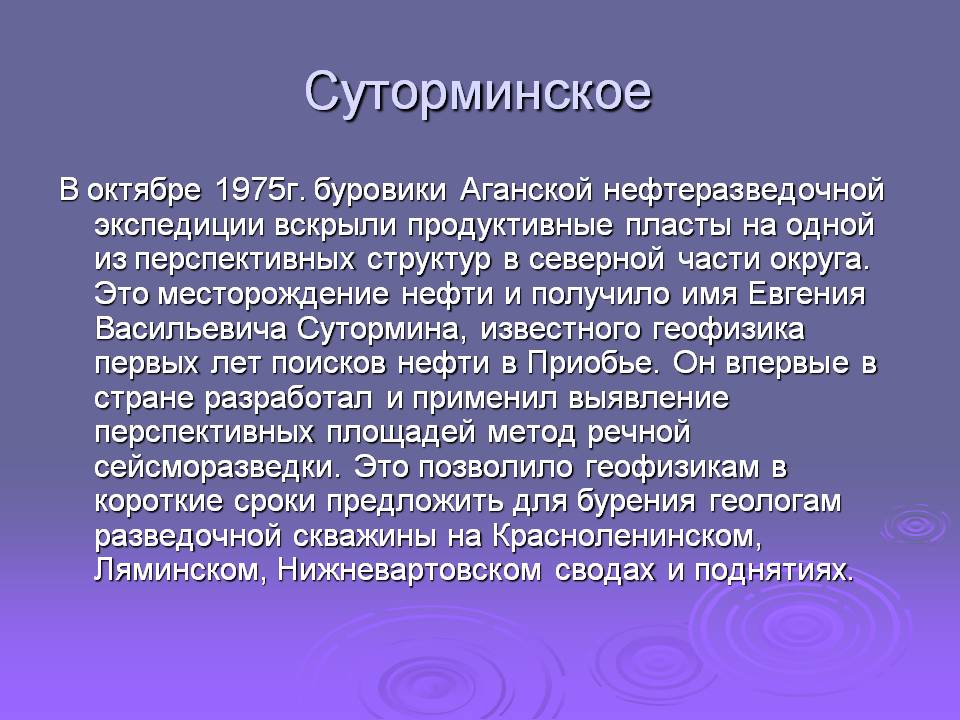 Суторминское

В октябре 1975г. буровики Аганской нефтеразведочной экспедиции вскрыли продуктивные пласты на одной из перспективных структур в северной части округа. Это месторождение нефти и получило имя Евгения Васильевича Сутормина, известного геофизика первых лет поисков нефти в Приобье. Он впервые в стране разработал и применил выявление перспективных площадей метод речной сейсморазведки. Это позволило геофизикам в короткие сроки предложить для бурения геологам разведочной скважины на Красноленинском, Ляминском, Нижневартовском сводах и поднятиях.